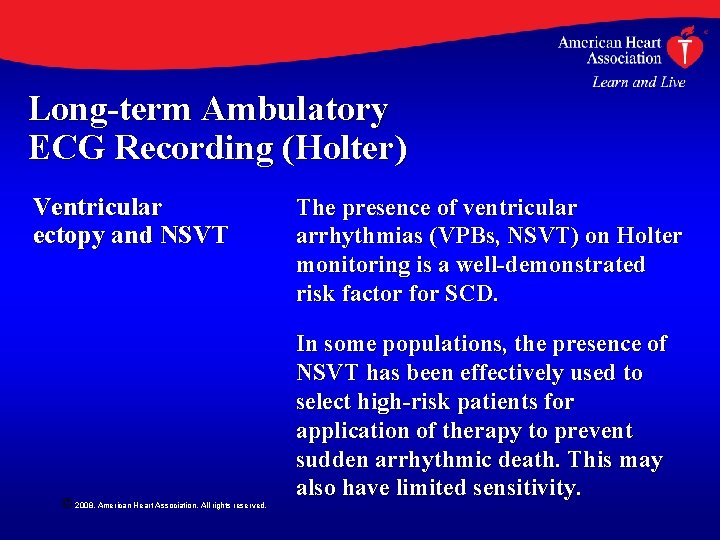 American Heart Association
Learn and Live

Long-term Ambulatory ECG Recording (Holter)

Ventricular ectopy and NSVT

The presence of ventricular arrhythmias (VPBs, NSVT) on Holter monitoring is a well-demonstrated risk factor for SCD.

In some populations, the presence of NSVT has been effectively used to select high-risk patients for application of therapy to prevent sudden arrhythmic death. This may also have limited sensitivity.

© 2008, American Heart Association. All rights reserved.